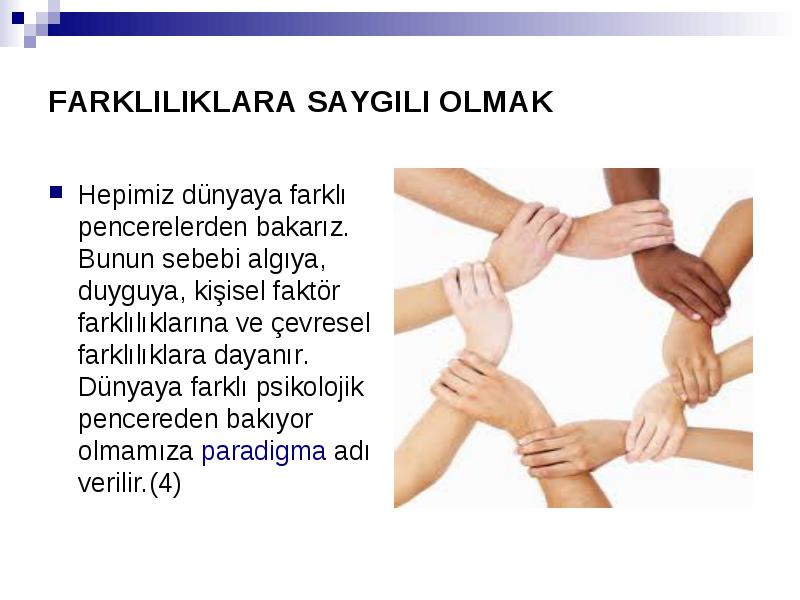 FARKLILIKLARA SAYGILI OLMAK

Hepimiz dünyaya farklı pencerelerden bakarız. Bunun sebebi algıya, duyguya, kişisel faktör farklılıklarına ve çevresel farklılıklara dayanır. Dünyaya farklı psikolojik pencereden bakıyor olmamıza paradigma adı verilir.(4)